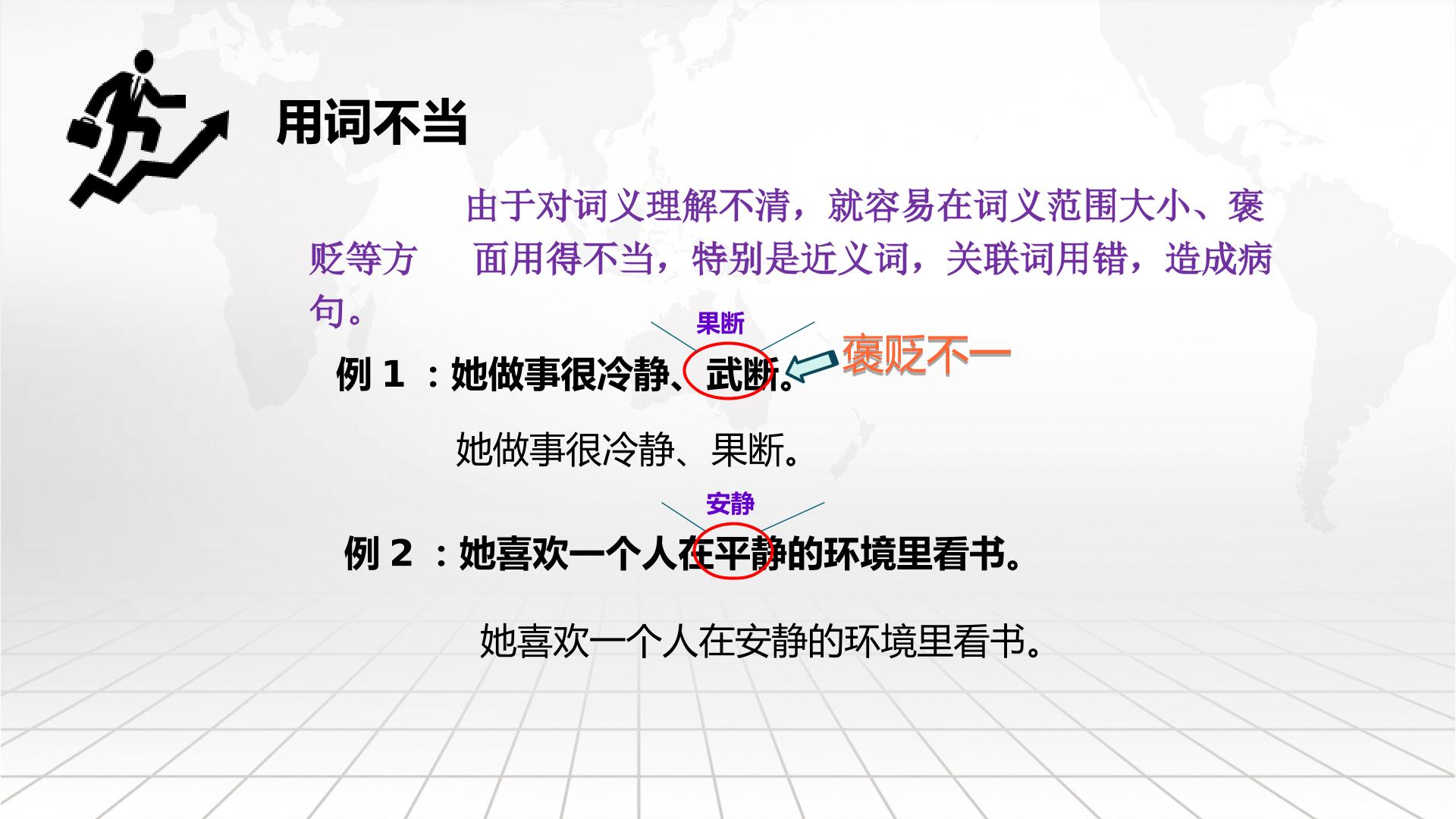 用词不当

由于对词义理解不清，就容易在词义范围大小、褒贬等方　面用得不当，特别是近义词，关联词用错，造成病句。

果断

例 1 ：她做事很冷静、武断。

褒贬不一

她做事很冷静、果断。

安静

例 2 ：她喜欢一个人在平静的环境里看书。

她喜欢一个人在安静的环境里看书。